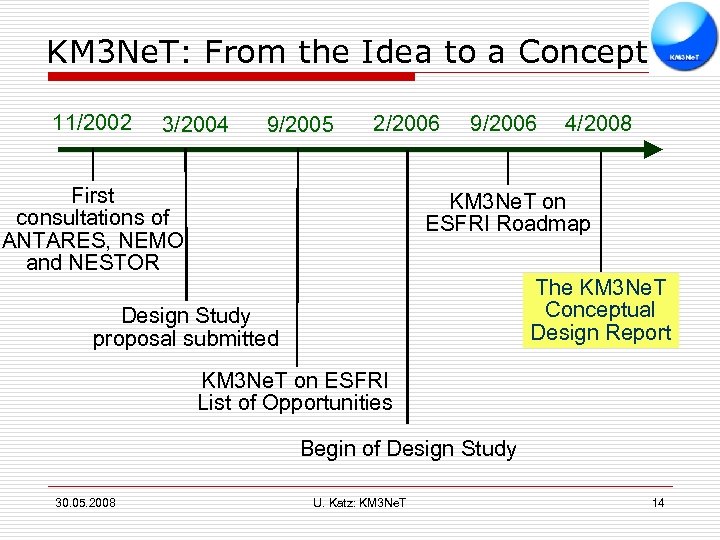 KM3NeT: From the Idea to a Concept

KM3NeT

11/2002 3/2004 9/2005 2/2006 9/2006 4/2008

First consultations of ANTARES, NEMO and NESTOR

Design Study proposal submitted

KM3NeT on ESFRI List of Opportunities

Begin of Design Study

KM3NeT on ESFRI Roadmap

The KM3NeT Conceptual Design Report

30.05.2008 U. Katz: KM3NeT 14